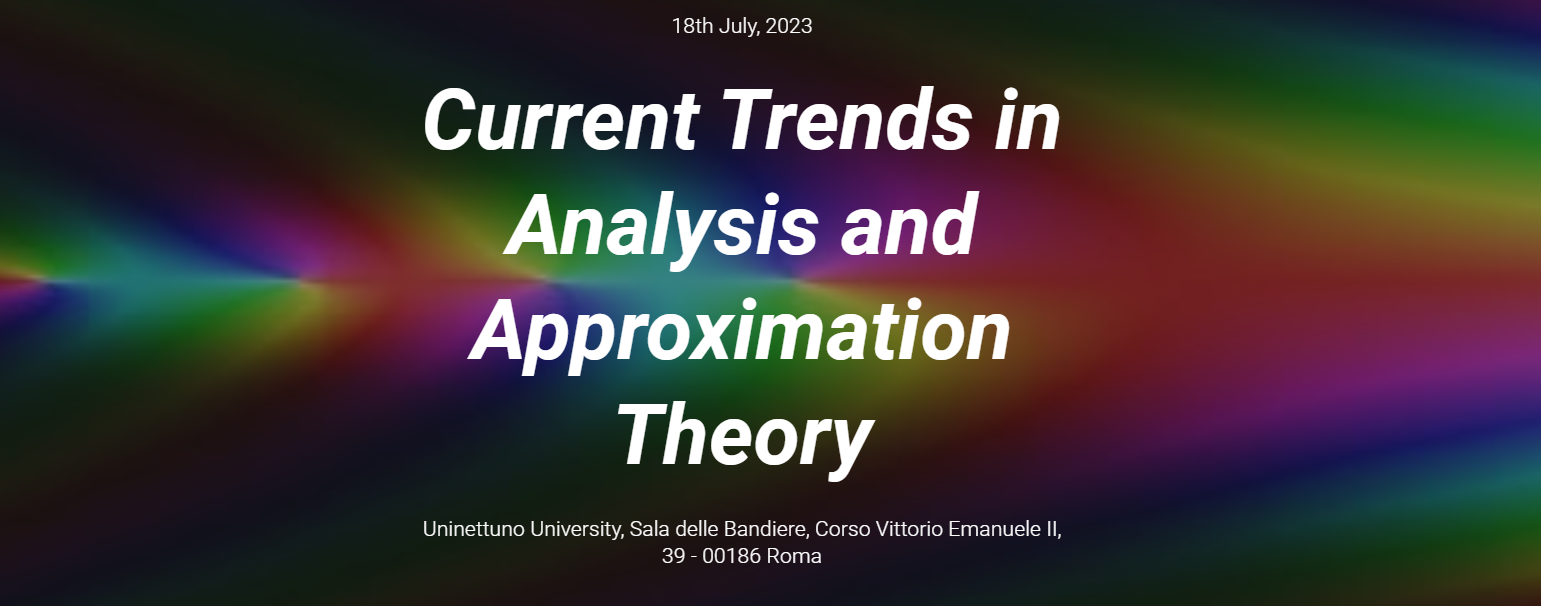 18th July, 2023

Current Trends in Analysis and Approximation Theory

Uninettuno University, Sala delle Bandiere, Corso Vittorio Emanuele II, 39 - 00186 Roma